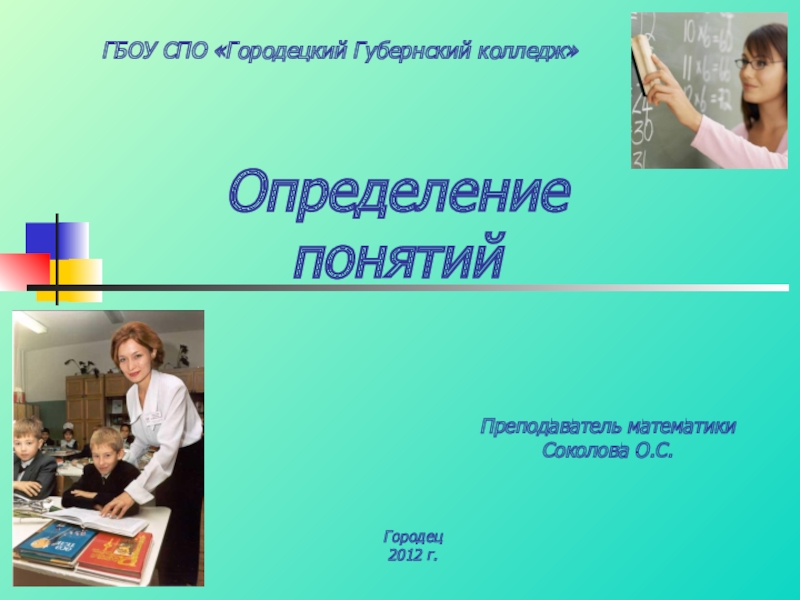 ГБОУ СПО «Городецкий Губернский колледж»

Определение понятий

Преподаватель математики
Соколова О.С.

Городец
2012 г.